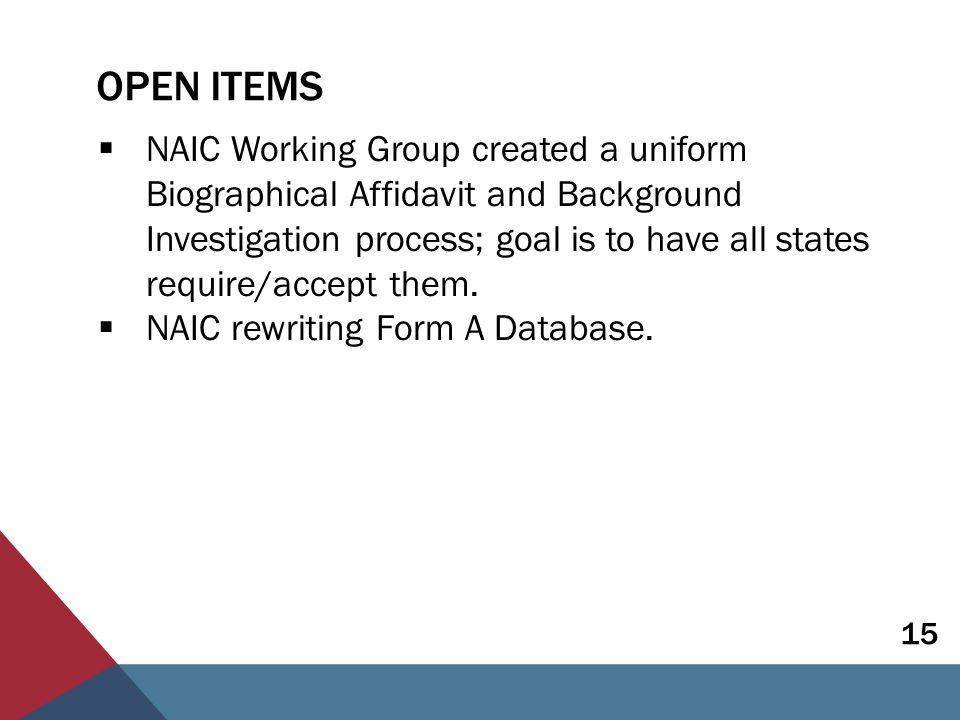 OPEN ITEMS

▪ NAIC Working Group created a uniform Biographical Affidavit and Background Investigation process; goal is to have all states require/accept them.
▪ NAIC rewriting Form A Database.

15